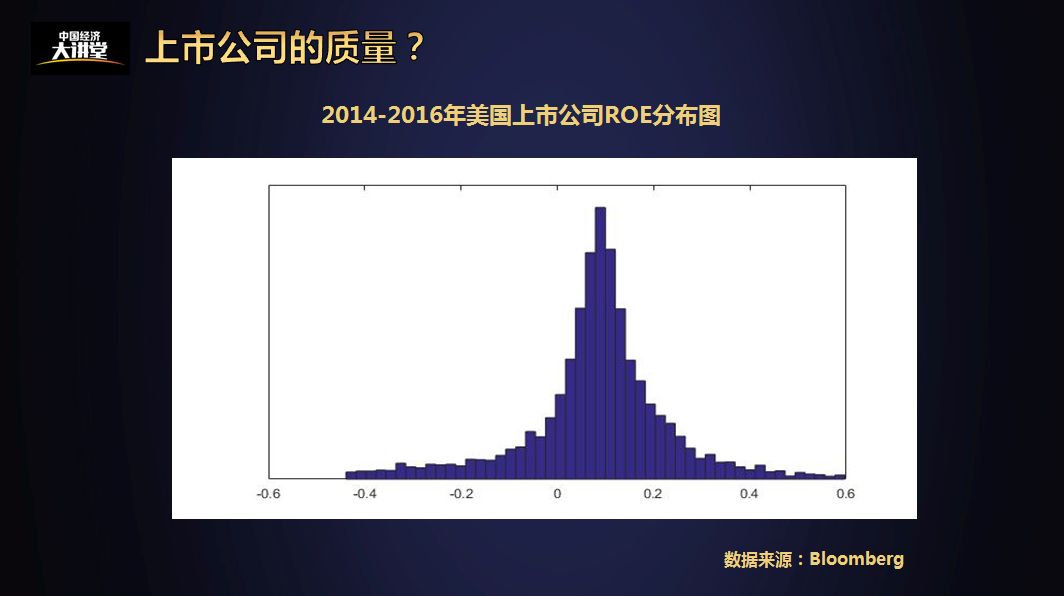 中国经济
大讲堂

上市公司的质量？

2014-2016年美国上市公司ROE分布图

-0.6 -0.4 -0.2 0 0.2 0.4 0.6

数据来源：Bloomberg